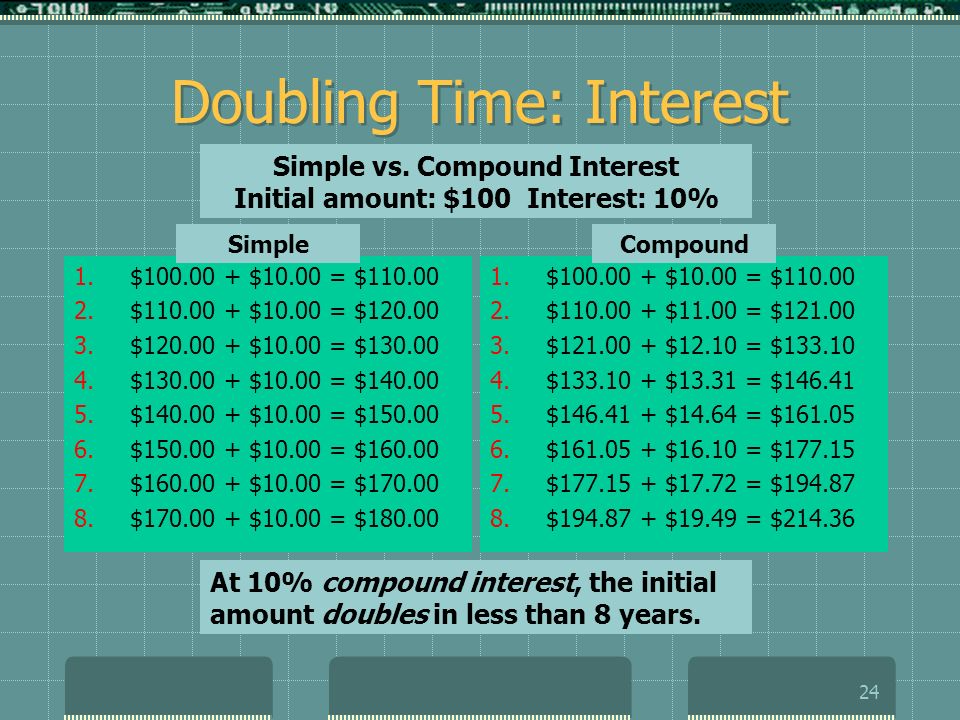 Doubling Time: Interest

Simple vs. Compound Interest
Initial amount: \$100 Interest: 10%

Simple

1. \$100.00 + \$10.00 = \$110.00
2. \$110.00 + \$10.00 = \$120.00
3. \$120.00 + \$10.00 = \$130.00
4. \$130.00 + \$10.00 = \$140.00
5. \$140.00 + \$10.00 = \$150.00
6. \$150.00 + \$10.00 = \$160.00
7. \$160.00 + \$10.00 = \$170.00
8. \$170.00 + \$10.00 = \$180.00

Compound

1. \$100.00 + \$10.00 = \$110.00
2. \$110.00 + \$11.00 = \$121.00
3. \$121.00 + \$12.10 = \$133.10
4. \$133.10 + \$13.31 = \$146.41
5. \$146.41 + \$14.64 = \$161.05
6. \$161.05 + \$16.10 = \$177.15
7. \$177.15 + \$17.72 = \$194.87
8. \$194.87 + \$19.49 = \$214.36

At 10% compound interest, the initial amount doubles in less than 8 years.

24